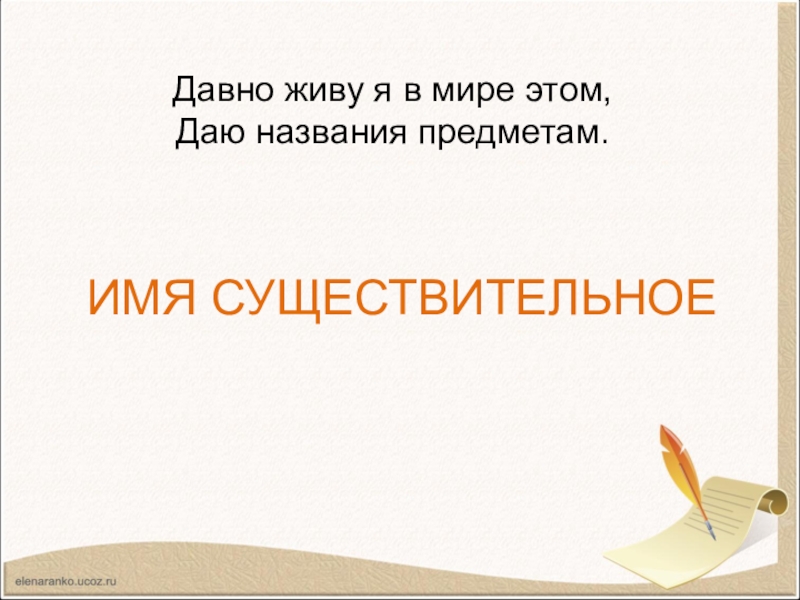 Давно живу я в мире этом,
Даю названия предметам.

ИМЯ СУЩЕСТВИТЕЛЬНОЕ

elenaranko.ucoz.ru